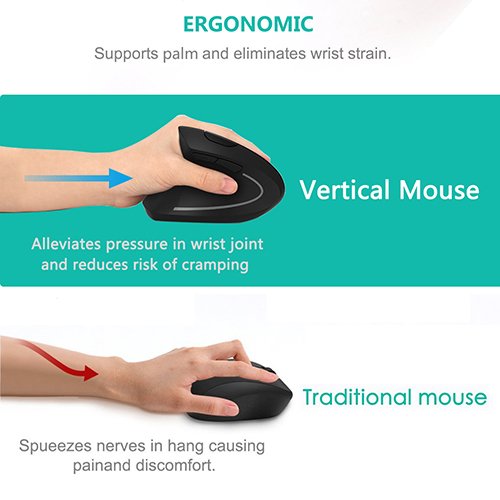 ERGONOMIC
Supports palm and eliminates wrist strain.

Vertical Mouse

Alleviates pressure in wrist joint and reduces risk of cramping

Traditional mouse

Spueezes nerves in hang causing painand discomfort.